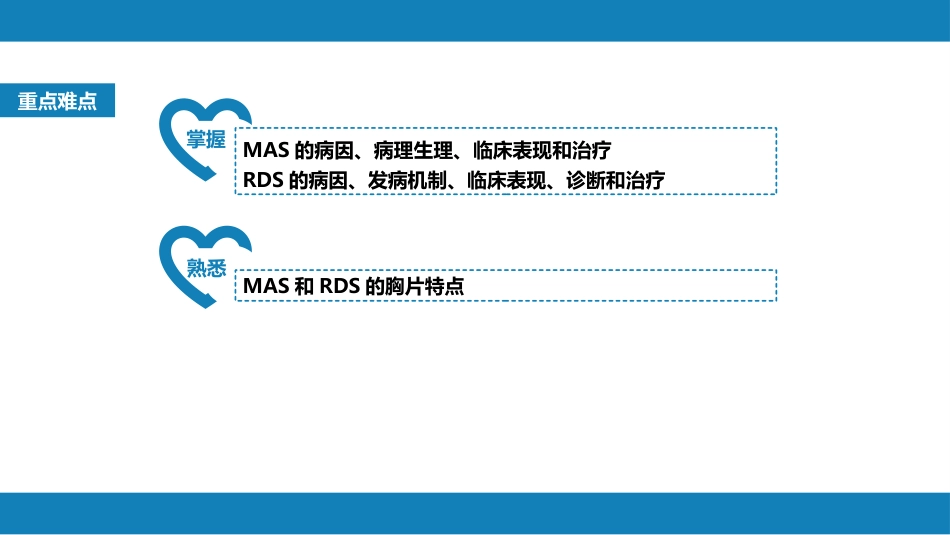 重点难点

掌握

MAS 的病因、病理生理、临床表现和治疗
RDS 的病因、发病机制、临床表现、诊断和治疗

熟悉

MAS 和 RDS 的胸片特点